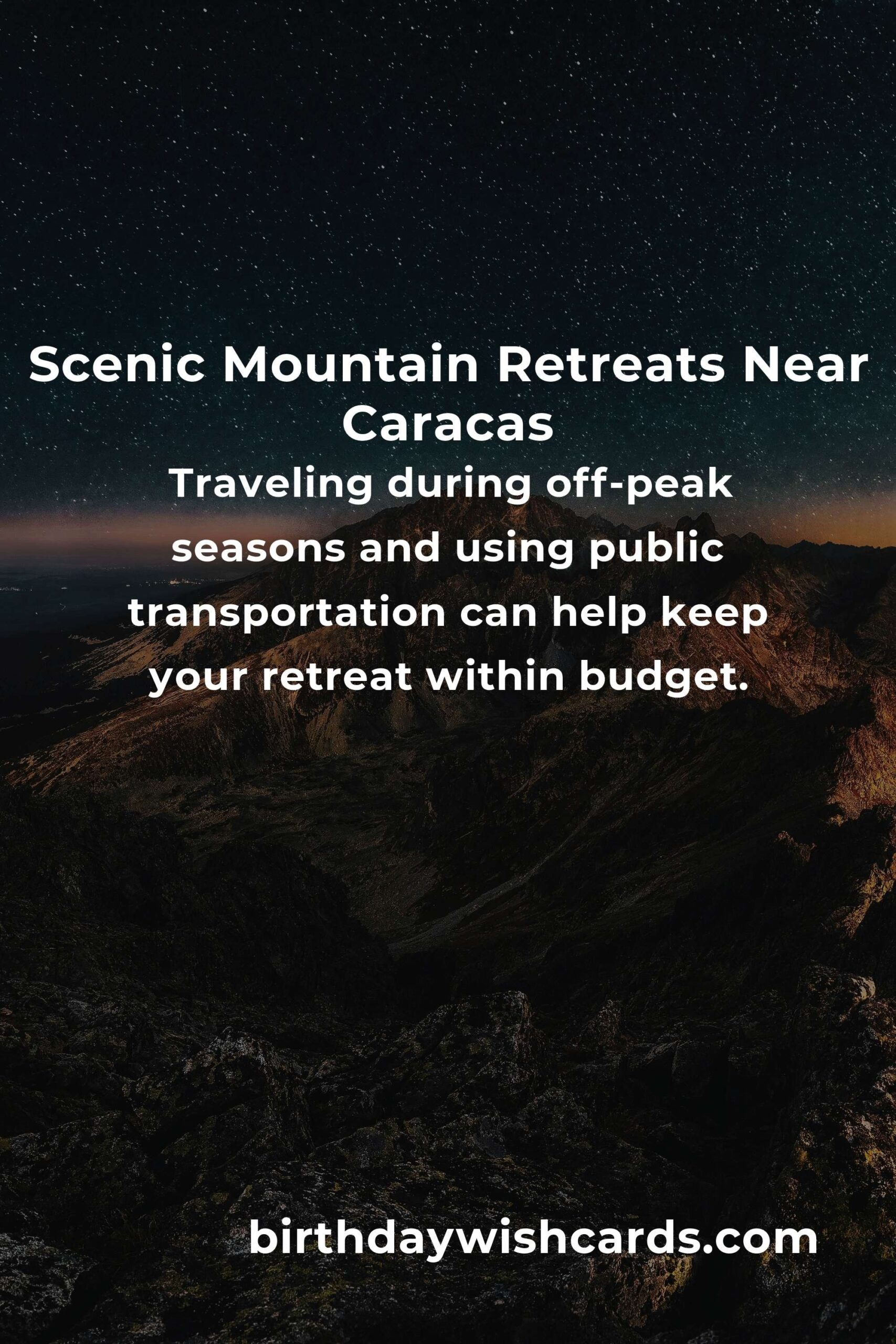 Scenic Mountain Retreats Near Caracas

Traveling during off-peak seasons and using public transportation can help keep your retreat within budget.

birthdaywishcards.com